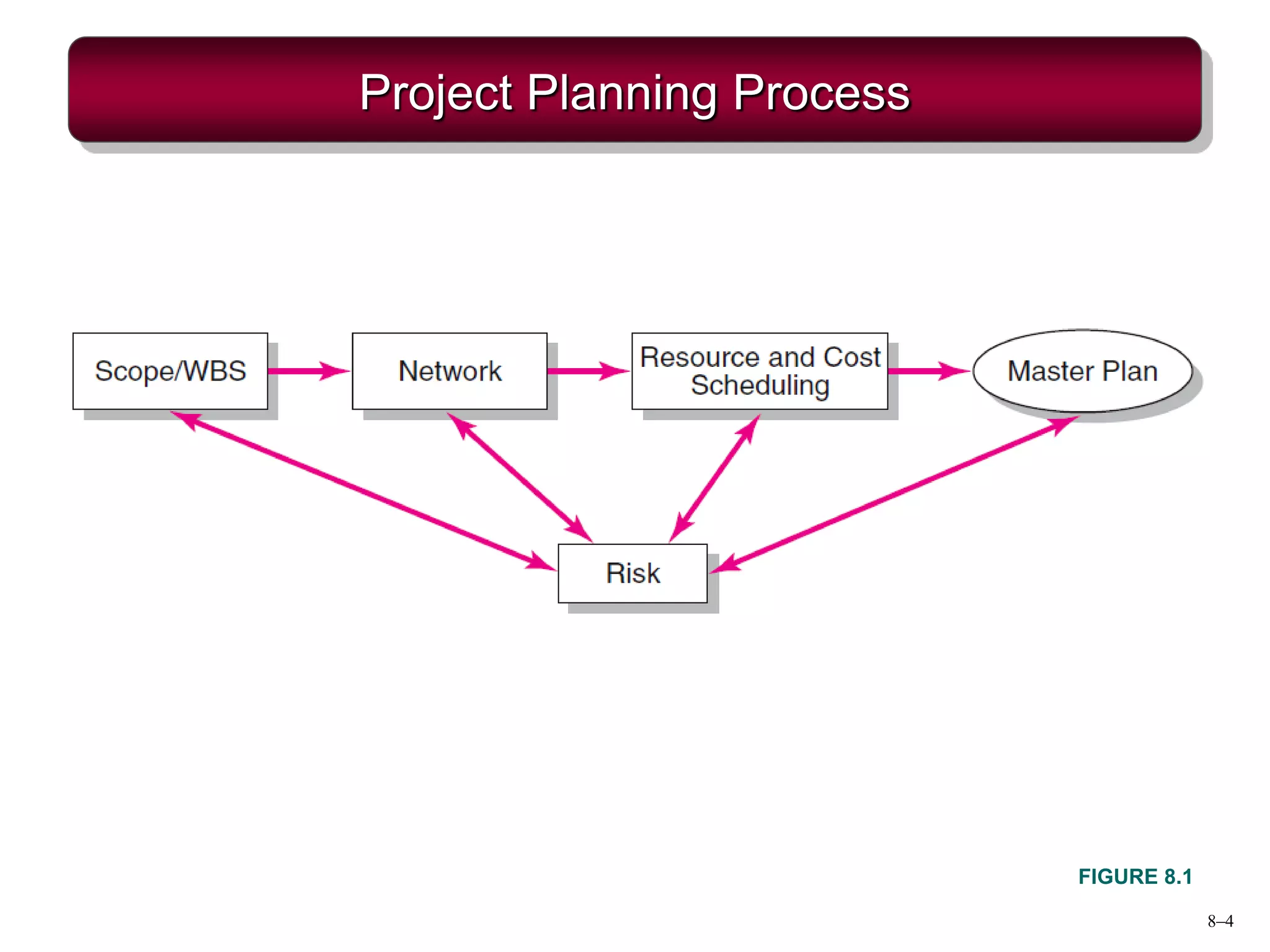 Project Planning Process

Scope/WBS

Network

Resource and Cost Scheduling

Master Plan

Risk

FIGURE 8.1

8–4